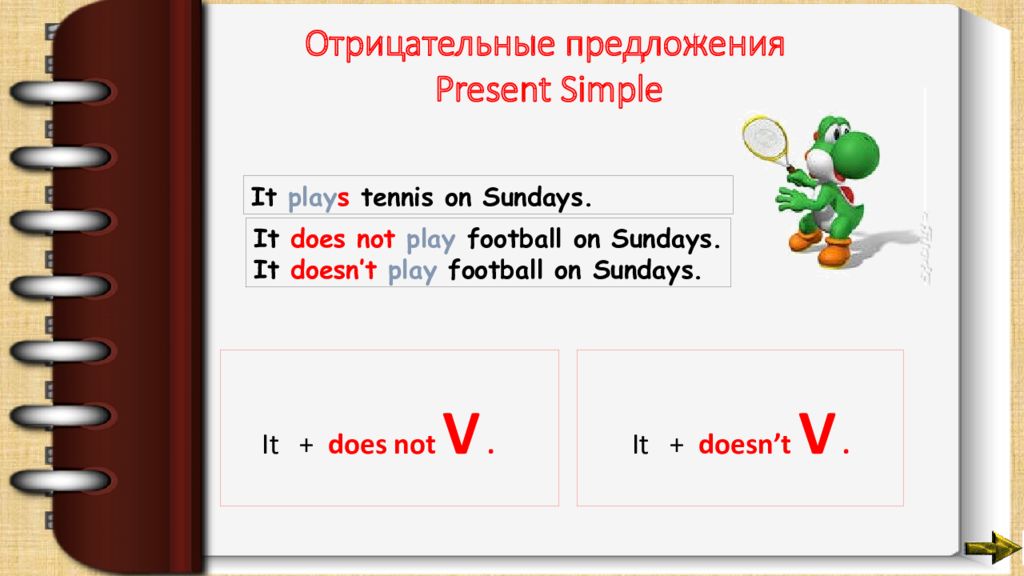 Отрицательные предложения
Present Simple

It plays tennis on Sundays.

It does not play football on Sundays.
It doesn't play football on Sundays.

It + does not V .

It + doesn't V .